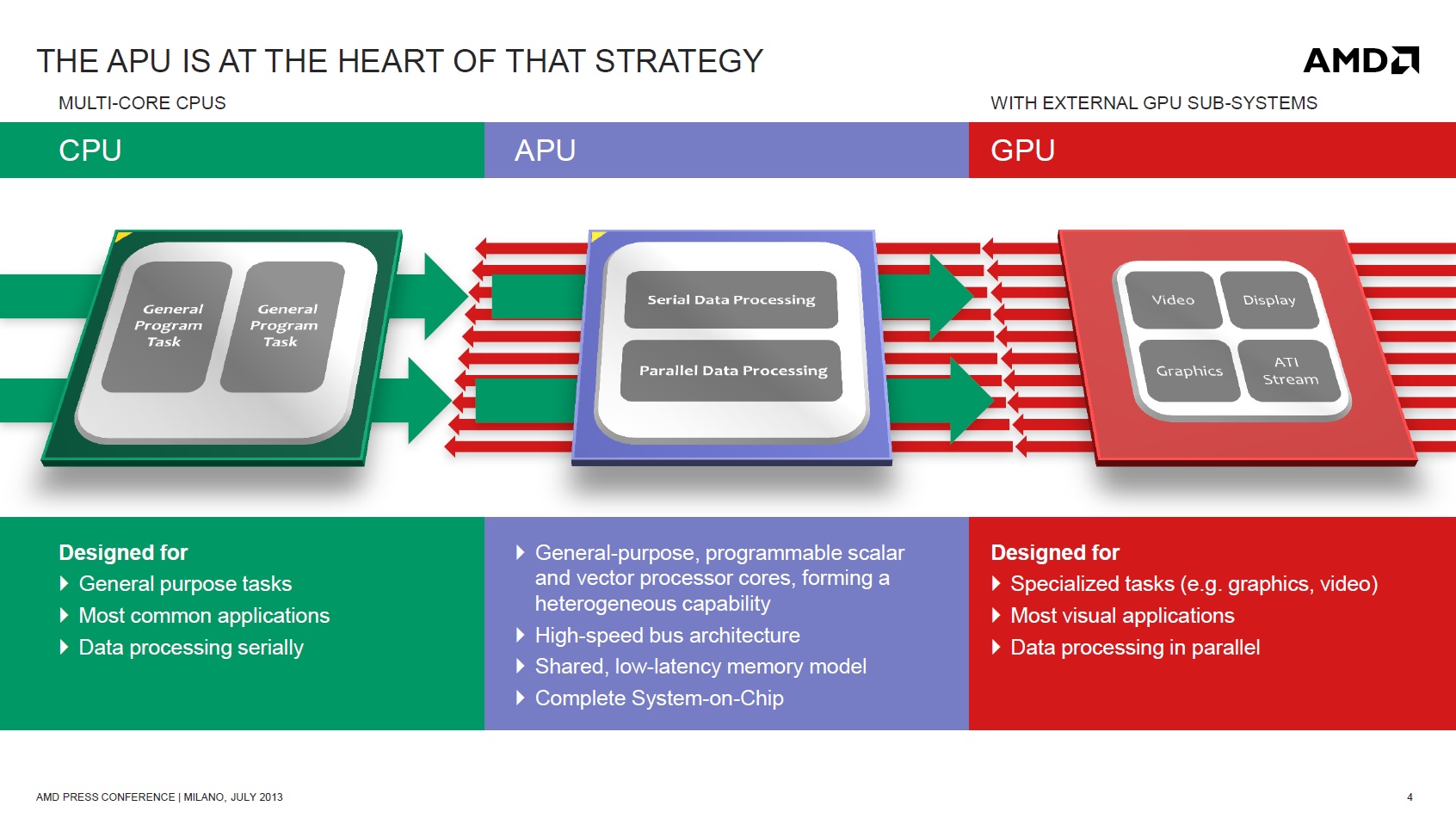 THE APU IS AT THE HEART OF THAT STRATEGY

AMD

MULTI-CORE CPUS

WITH EXTERNAL GPU SUB-SYSTEMS

CPU

APU

GPU

General Program Task

General Program Task

Serial Data Processing

Parallel Data Processing

Video

Display

Graphics

ATI Stream

Designed for
General purpose tasks
Most common applications
Data processing serially

General-purpose, programmable scalar and vector processor cores, forming a heterogeneous capability
High-speed bus architecture
Shared, low-latency memory model
Complete System-on-Chip

Designed for
Specialized tasks (e.g. graphics, video)
Most visual applications
Data processing in parallel

AMD PRESS CONFERENCE | MILANO, JULY 2013

4